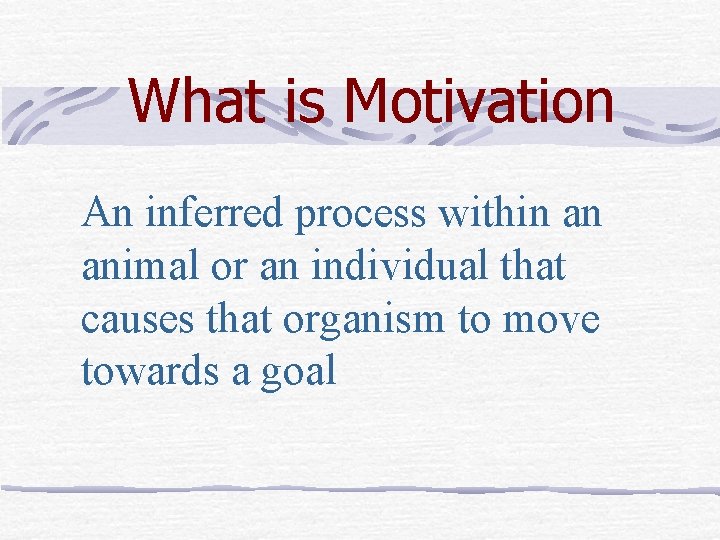 What is Motivation

An inferred process within an animal or an individual that causes that organism to move towards a goal